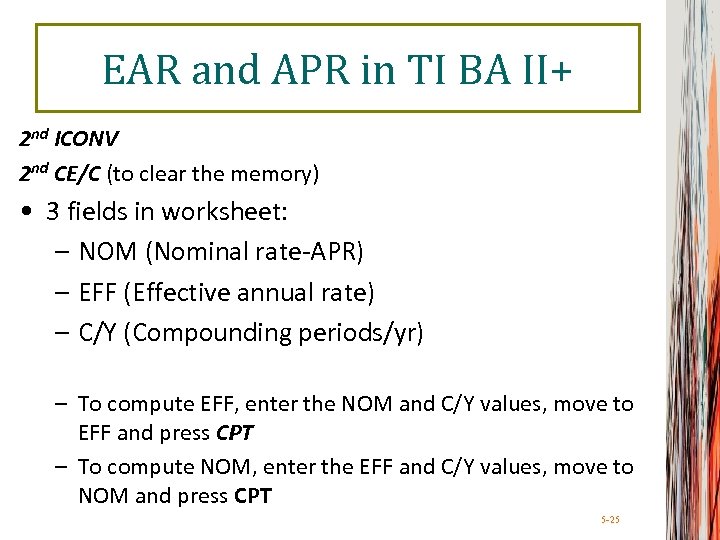 EAR and APR in TI BA II+

2nd ICONV

2nd CE/C (to clear the memory)

• 3 fields in worksheet:

– NOM (Nominal rate-APR)

– EFF (Effective annual rate)

– C/Y (Compounding periods/yr)

– To compute EFF, enter the NOM and C/Y values, move to EFF and press CPT

– To compute NOM, enter the EFF and C/Y values, move to NOM and press CPT

5-25